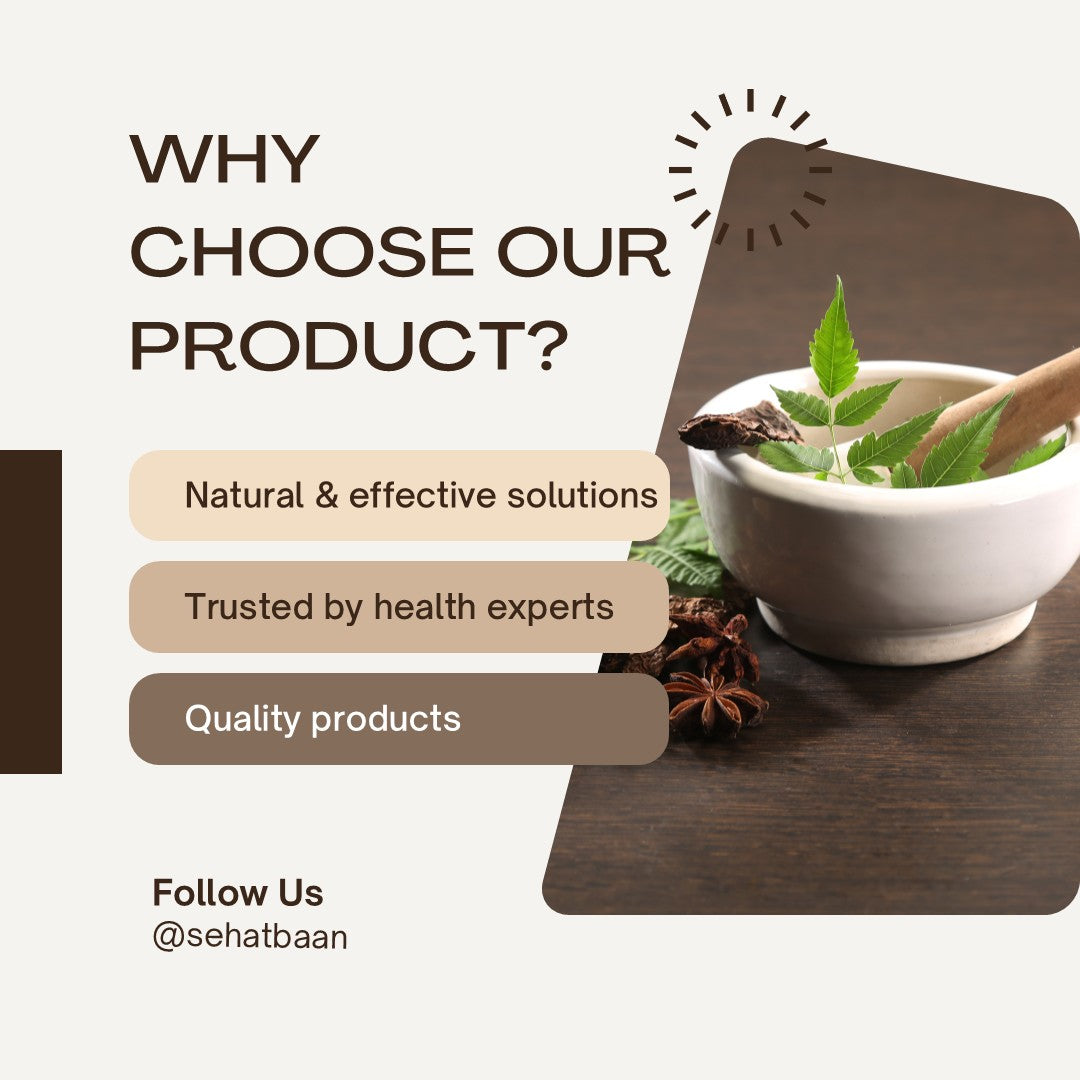 WHY CHOOSE OUR PRODUCT?

Natural & effective solutions

Trusted by health experts

Quality products

Follow Us
@sehatbaan